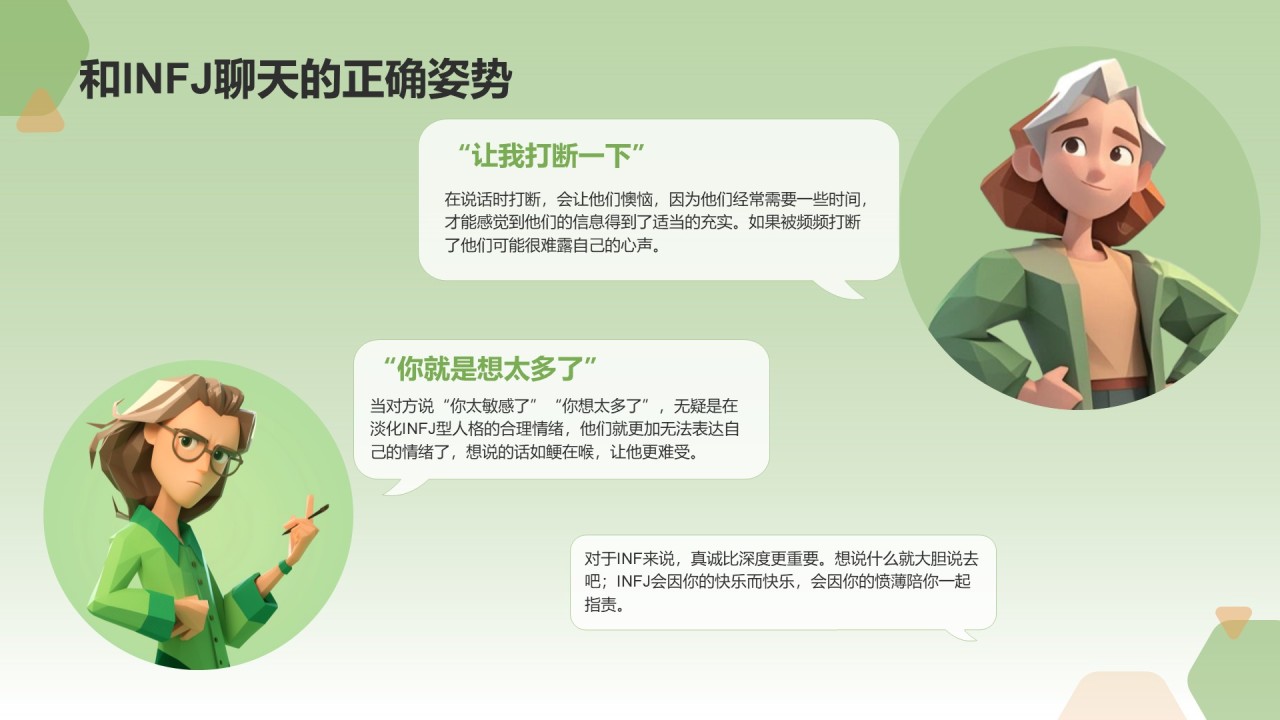 和INFJ聊天的正确姿势

“让我打断一下”

在说话时打断，会让他们懊恼，因为他们经常需要一些时间，才能感觉到他们的信息得到了适当的充实。如果被频频打断了他们可能很难露自己的心声。

“你就是想太多了”

当对方说“你太敏感了”“你想太多了”，无疑是在淡化INFJ型人格的合理情绪，他们就更加无法表达自己的情绪了，想说的话如鲠在喉，让他更难受。

对于INF来说，真诚比深度更重要。想说什么就大胆说去吧；INFJ会因你的快乐而快乐，会因你的愤薄陪你一起指责。